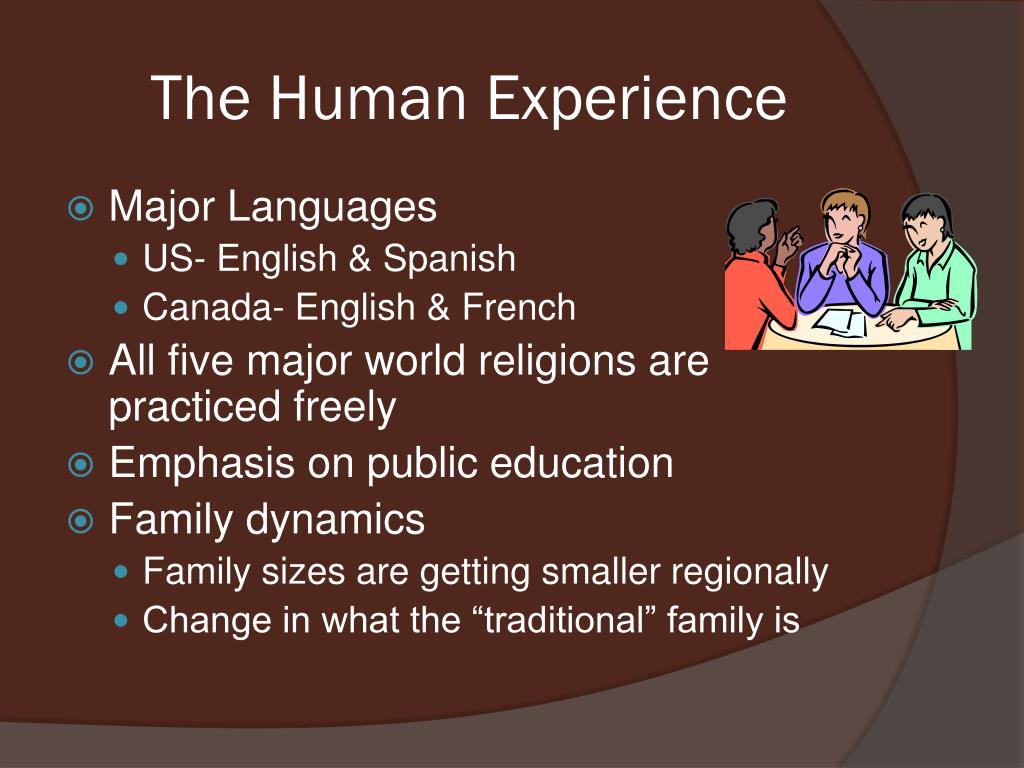 The Human Experience

Major Languages
US- English & Spanish
Canada- English & French
All five major world religions are practiced freely
Emphasis on public education
Family dynamics
Family sizes are getting smaller regionally
Change in what the “traditional” family is